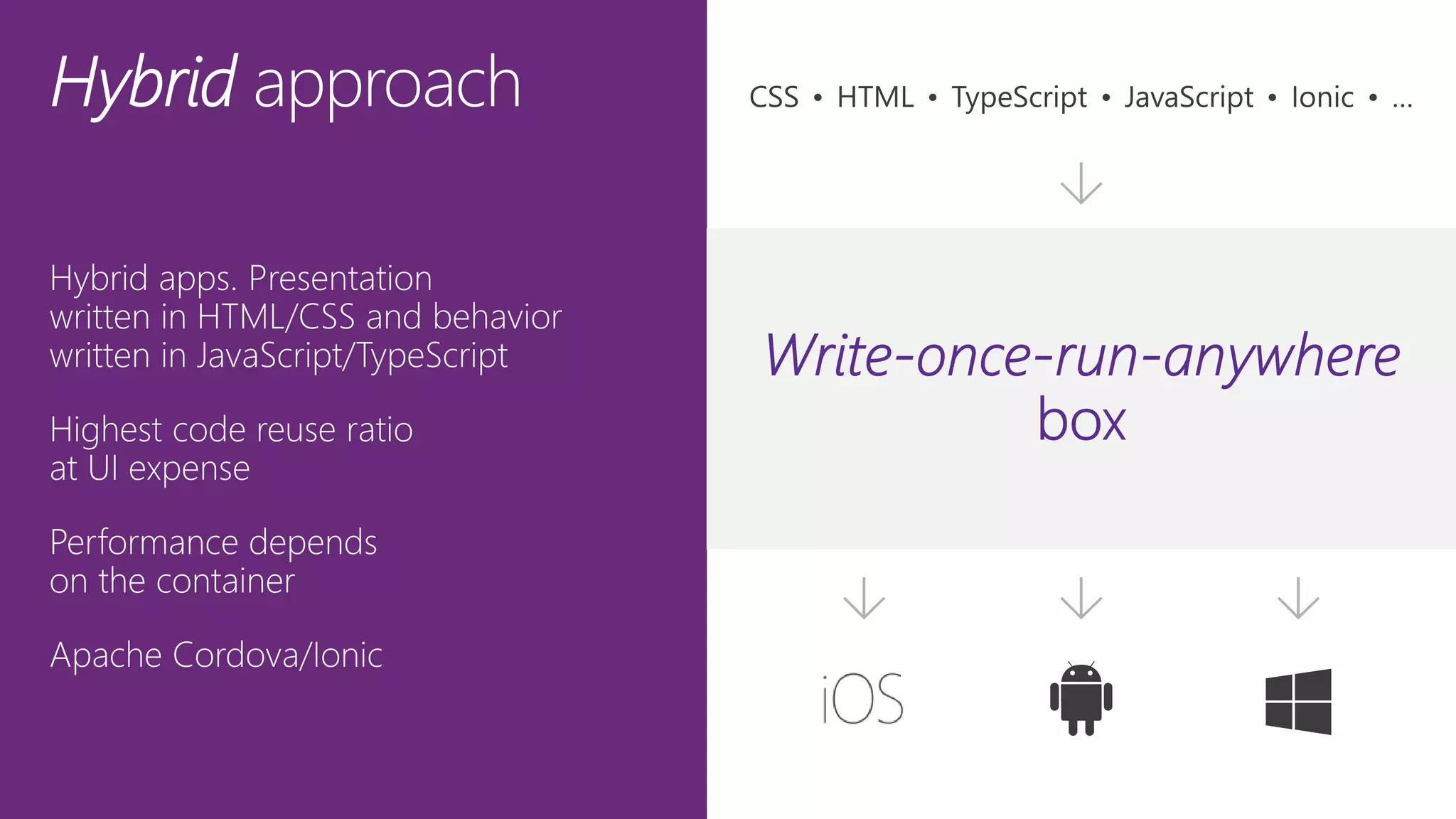 Hybrid approach

Hybrid apps. Presentation written in HTML/CSS and behavior written in JavaScript/TypeScript

Highest code reuse ratio at UI expense

Performance depends on the container

Apache Cordova/Ionic

CSS • HTML • TypeScript • JavaScript • Ionic • ...

Write-once-run-anywhere box

iOS